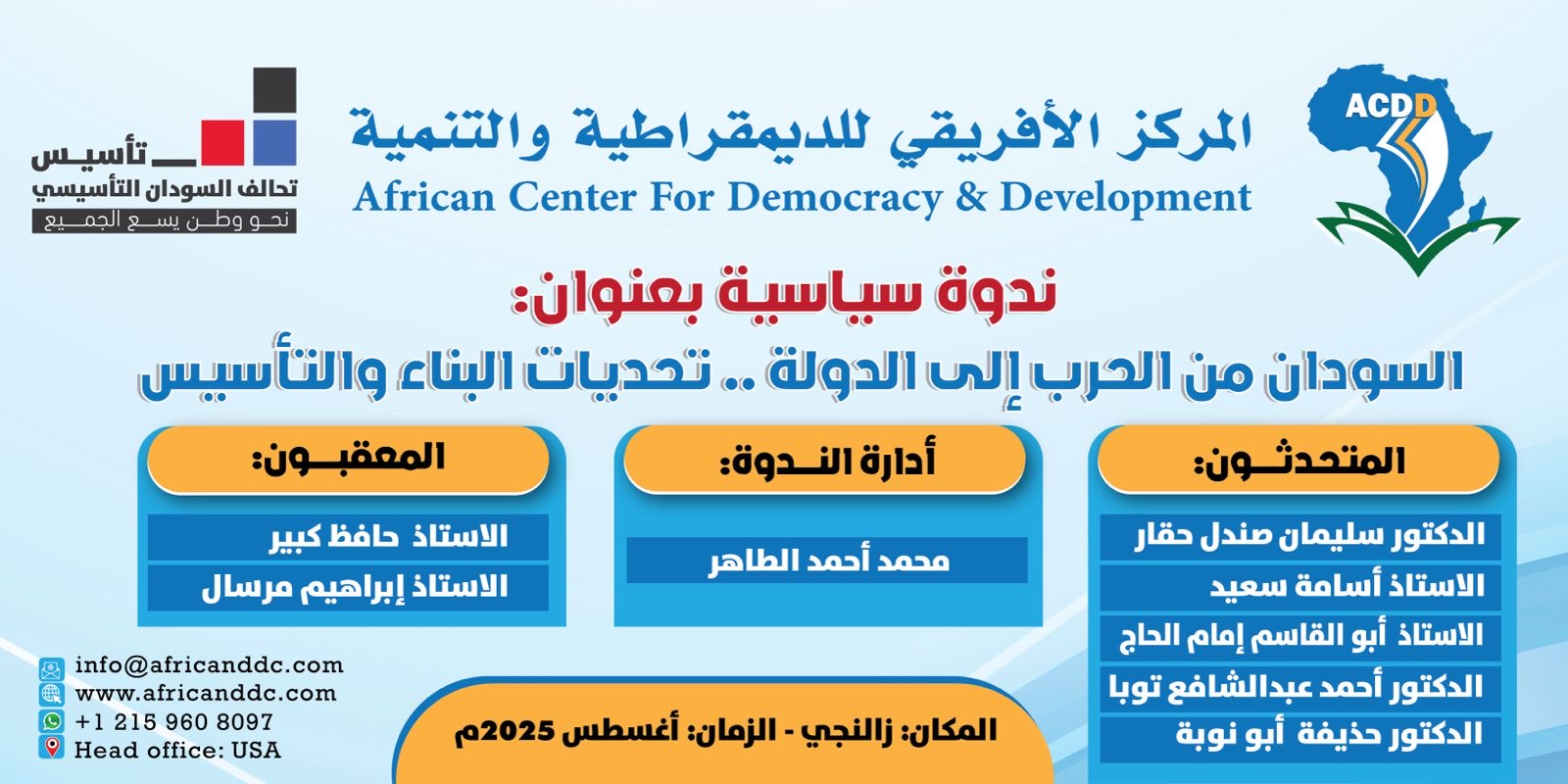 ACDD

المركز الأفريقي للديمقراطية والتنمية
African Center For Democracy & Development

تأسيس
تحالف السودان التأسيسي
نحو وطن يسع الجميع

ندوة سياسية بعنوان:
السودان من الحرب إلى الدولة .. تحديات البناء والتأسيس

المتحدثون:
الدكتور سليمان صندل حقار
الاستاذ أسامة سعيد
الاستاذ أبو القاسم إمام الحاج
الدكتور أحمد عبدالشافع توبا
الدكتور حذيفة أبو نوبة

أدارة الندوة:
محمد أحمد الطاهر

المعقبون:
الاستاذ حافظ كبير
الاستاذ إبراهيم مرسال

المكان: زالنجي - الزمان: أغسطس 2025م

info@africanddc.com
www.africanddc.com
+1 215 960 8097
Head office: USA